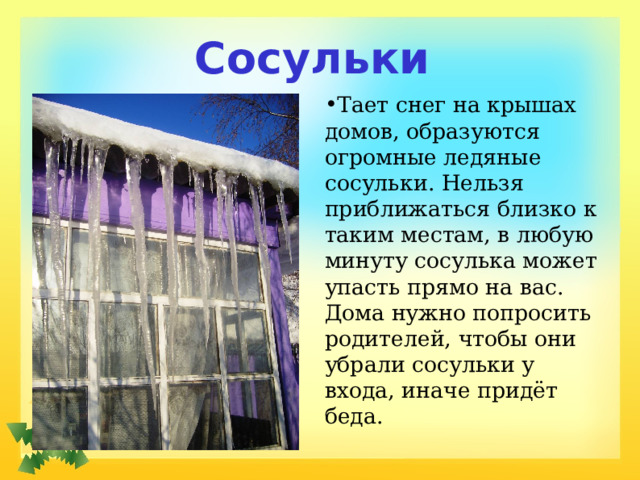 Сосульки

•Тает снег на крышах домов, образуются огромные ледяные сосульки. Нельзя приближаться близко к таким местам, в любую минуту сосулька может упасть прямо на вас. Дома нужно попросить родителей, чтобы они убрали сосульки у входа, иначе придёт беда.